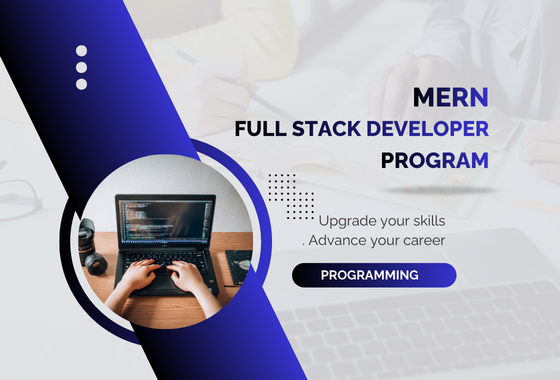 MERN
FULL STACK DEVELOPER
PROGRAM

Upgrade your skills
. Advance your career

PROGRAMMING